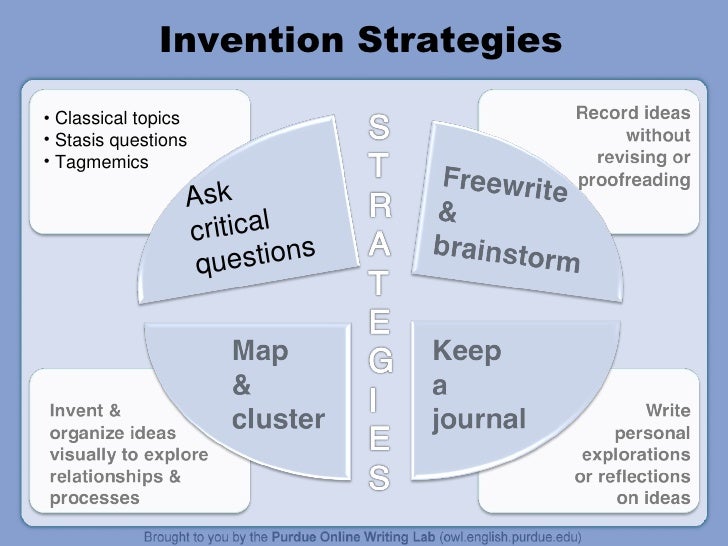 Invention Strategies

• Classical topics
• Stasis questions
• Tagmemics

Ask critical questions

STRATEGIES

Freewrite & brainstorm

Record ideas without revising or proofreading

Map & cluster

Invent & organize ideas visually to explore relationships & processes

Keep a journal

Write personal explorations or reflections on ideas

Brought to you by the Purdue Online Writing Lab (owl.english.purdue.edu)